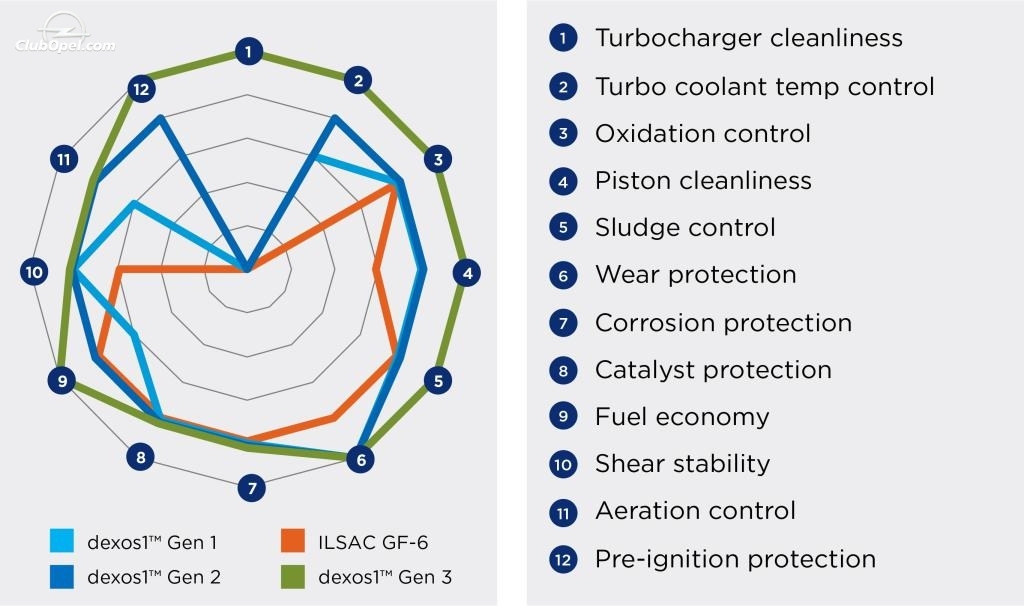 ClubOpel.com

1
2
3
4
5
6
7
8
9
10
11
12

dexos1™ Gen 1
dexos1™ Gen 2
ILSAC GF-6
dexos1™ Gen 3

1 Turbocharger cleanliness
2 Turbo coolant temp control
3 Oxidation control
4 Piston cleanliness
5 Sludge control
6 Wear protection
7 Corrosion protection
8 Catalyst protection
9 Fuel economy
10 Shear stability
11 Aeration control
12 Pre-ignition protection